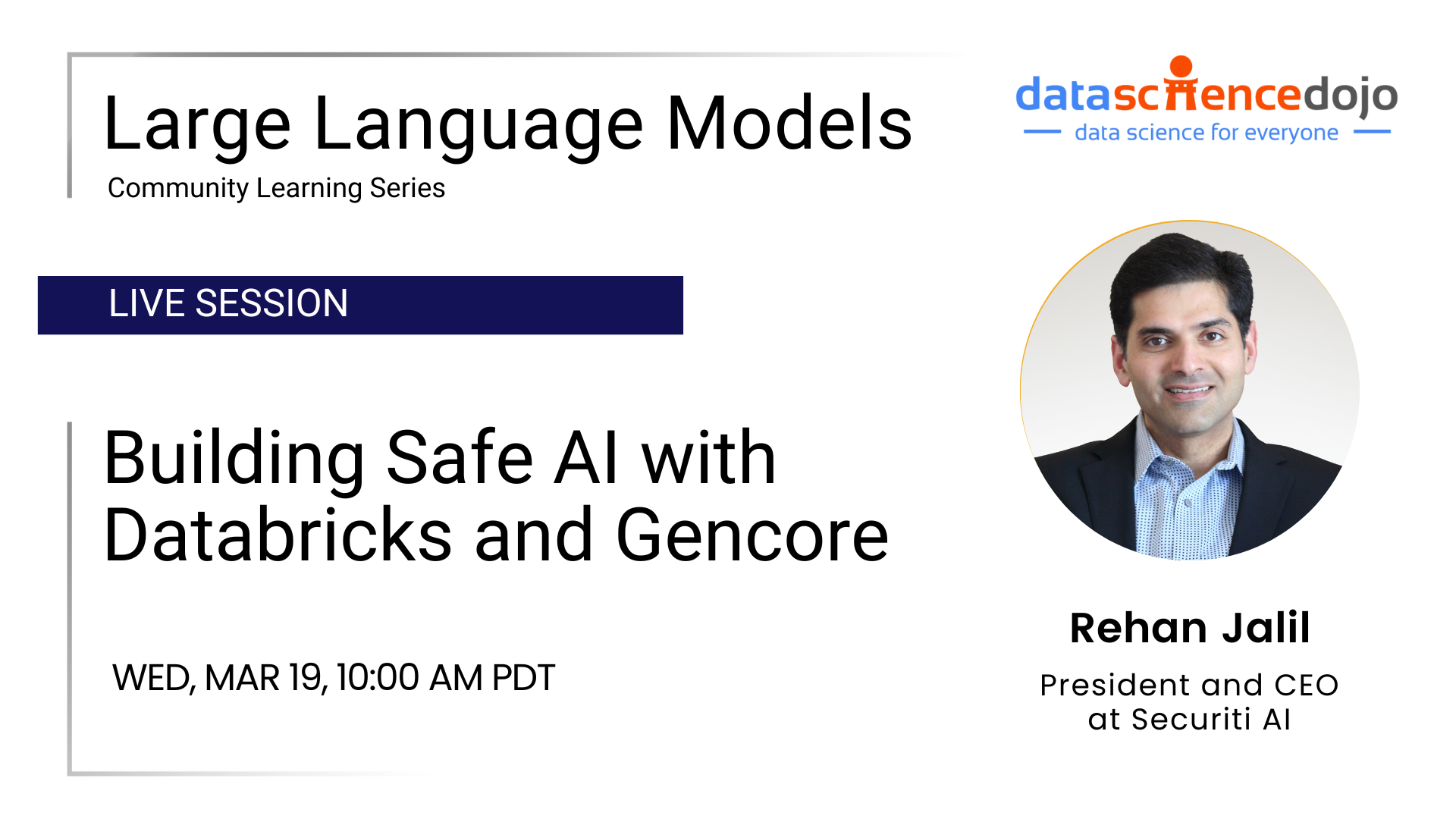 Large Language Models
Community Learning Series

datasciencedojo
data science for everyone

LIVE SESSION

Building Safe AI with Databricks and Gencore

WED, MAR 19, 10:00 AM PDT

Rehan Jalil
President and CEO at Securiti AI